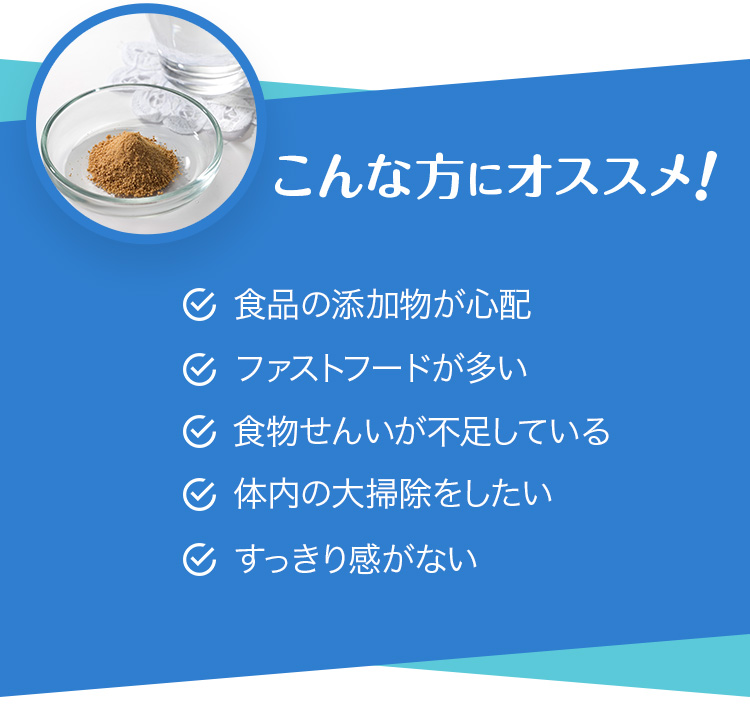 こんな方にオススメ!

食品の添加物が心配

ファストフードが多い

食物せんいが不足している

体内の大掃除をしたい

すっきり感がない